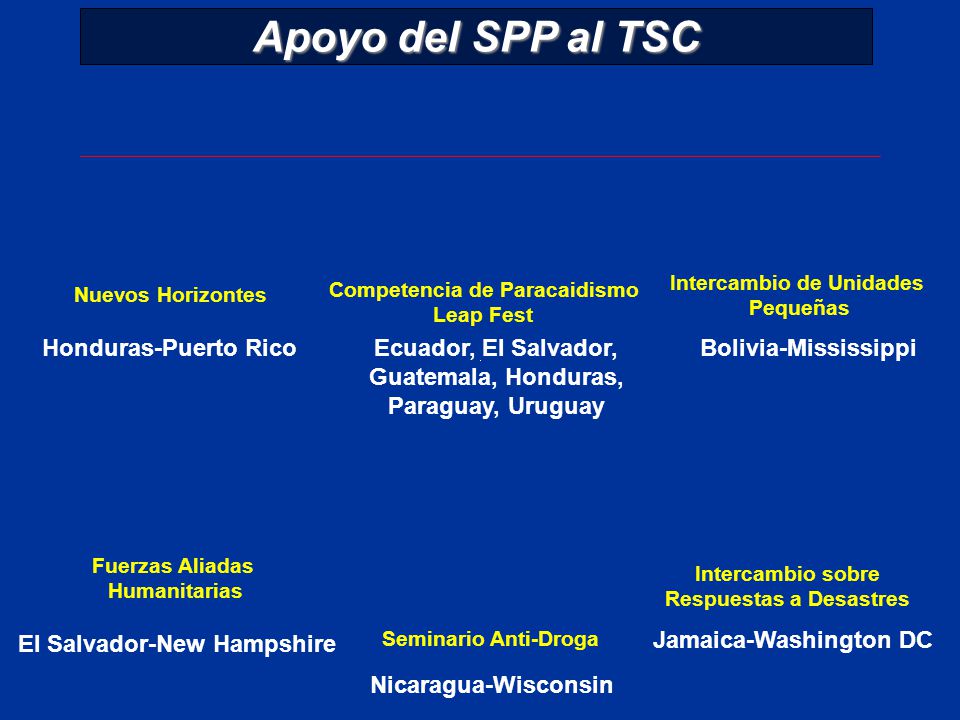 Apoyo del SPP al TSC

Nuevos Horizontes

Honduras-Puerto Rico

Competencia de Paracaidismo Leap Fest

Ecuador, El Salvador, Guatemala, Honduras, Paraguay, Uruguay

Intercambio de Unidades Pequeñas

Bolivia-Mississippi

Fuerzas Aliadas Humanitarias

El Salvador-New Hampshire

Seminario Anti-Droga

Nicaragua-Wisconsin

Intercambio sobre Respuestas a Desastres

Jamaica-Washington DC